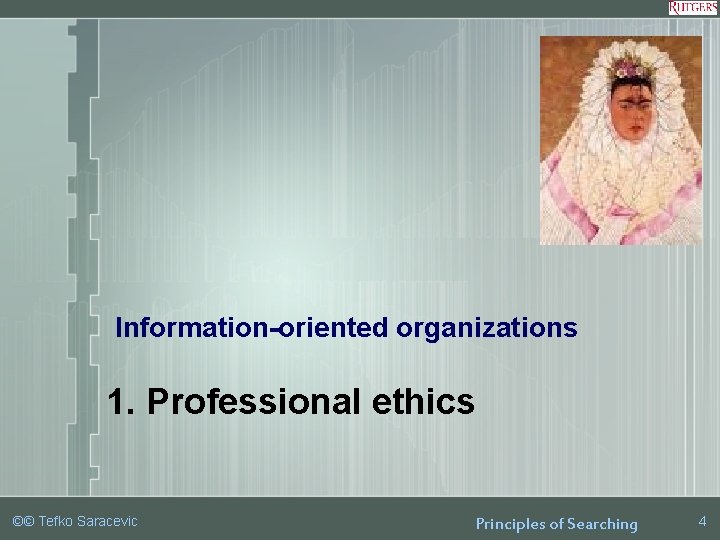 RUTGERS

Information-oriented organizations

1. Professional ethics

©© Tefko Saracevic

Principles of Searching

4